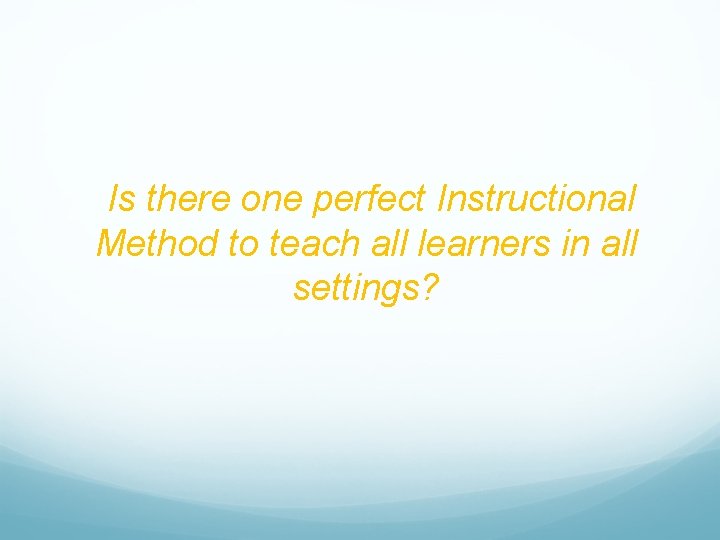 Is there one perfect Instructional Method to teach all learners in all settings?